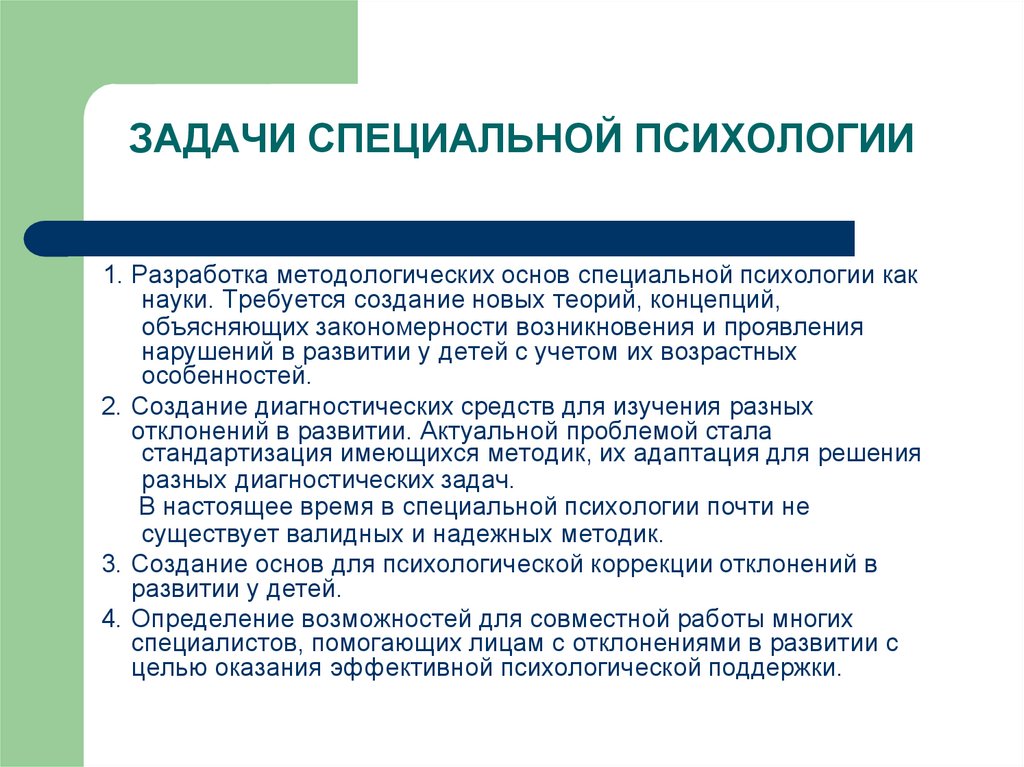 ЗАДАЧИ СПЕЦИАЛЬНОЙ ПСИХОЛОГИИ

1. Разработка методологических основ специальной психологии как науки. Требуется создание новых теорий, концепций, объясняющих закономерности возникновения и проявления нарушений в развитии у детей с учетом их возрастных особенностей.

2. Создание диагностических средств для изучения разных отклонений в развитии. Актуальной проблемой стала стандартизация имеющихся методик, их адаптация для решения разных диагностических задач.

В настоящее время в специальной психологии почти не существует валидных и надежных методик.

3. Создание основ для психологической коррекции отклонений в развитии у детей.

4. Определение возможностей для совместной работы многих специалистов, помогающих лицам с отклонениями в развитии с целью оказания эффективной психологической поддержки.